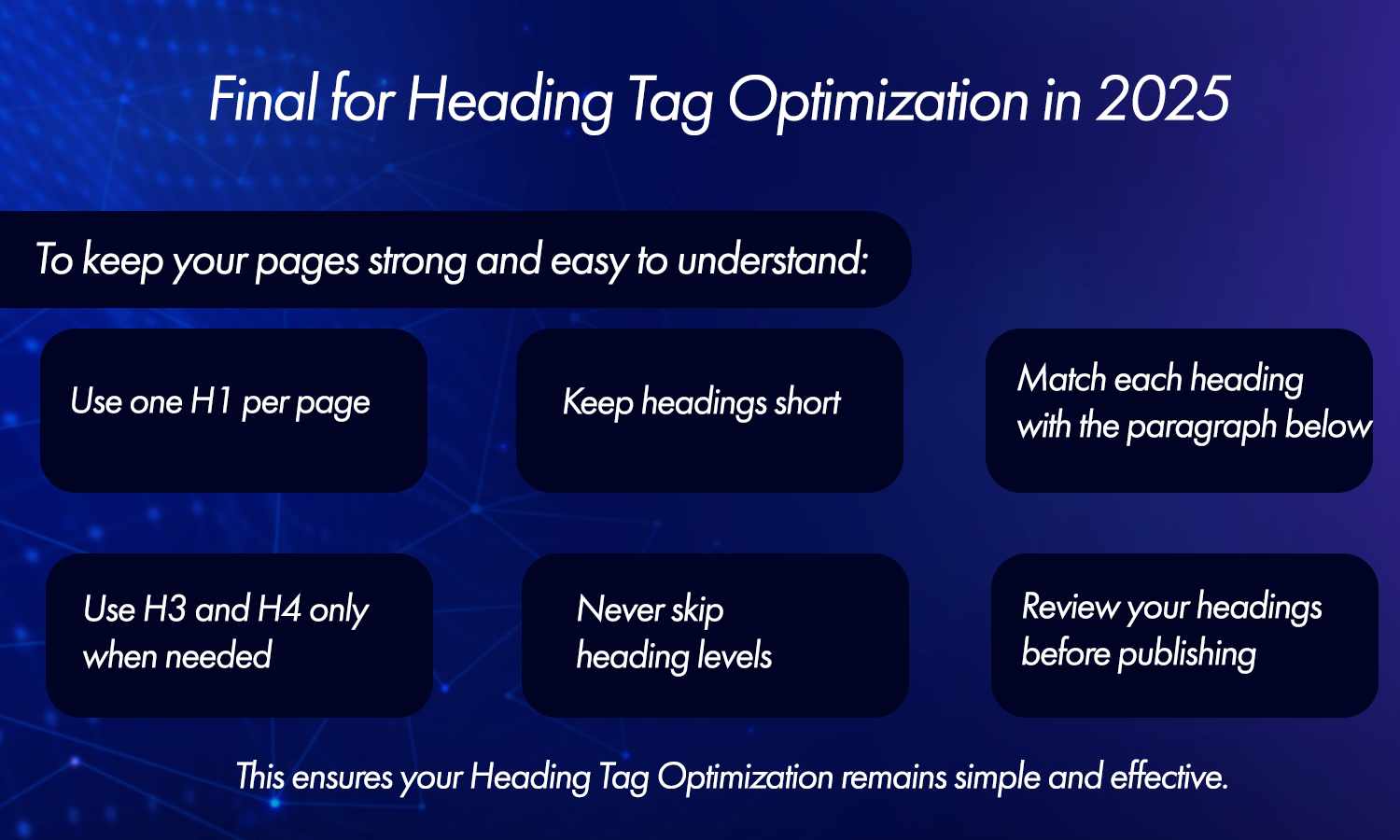 Final for Heading Tag Optimization in 2025

To keep your pages strong and easy to understand:

Use one H1 per page

Keep headings short

Match each heading with the paragraph below

Use H3 and H4 only when needed

Never skip heading levels

Review your headings before publishing

This ensures your Heading Tag Optimization remains simple and effective.